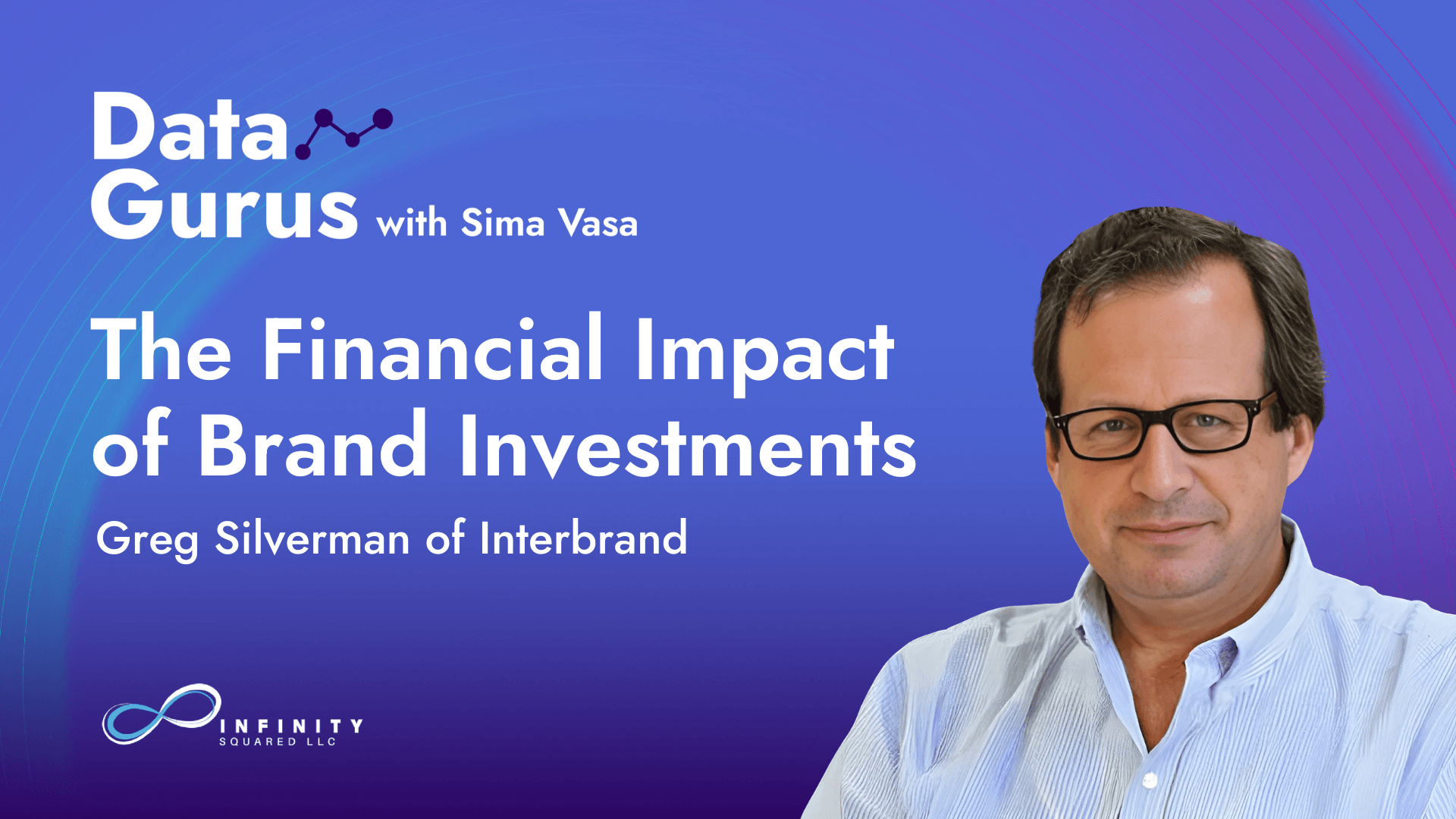 Data Gurus with Sima Vasa

The Financial Impact of Brand Investments

Greg Silverman of Interbrand

INFINITY SQUARED LLC